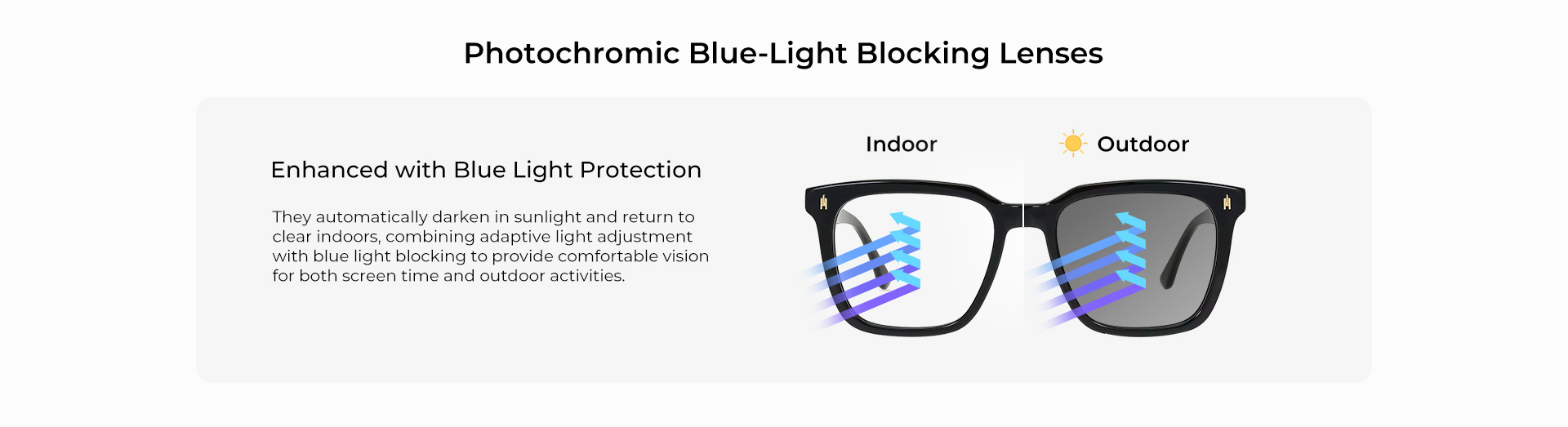 Photochromic Blue-Light Blocking Lenses

Enhanced with Blue Light Protection

They automatically darken in sunlight and return to clear indoors, combining adaptive light adjustment with blue light blocking to provide comfortable vision for both screen time and outdoor activities.

Indoor

Outdoor